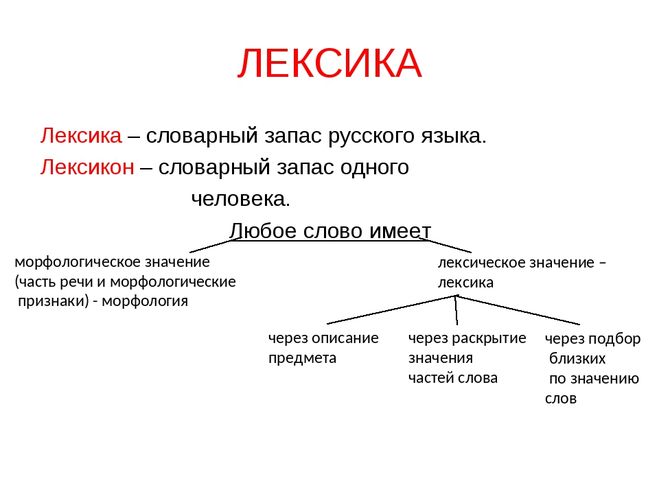 ЛЕКСИКА

Лексика – словарный запас русского языка.

Лексикон – словарный запас одного человека.

Любое слово имеет

морфологическое значение (часть речи и морфологические признаки) - морфология

лексическое значение – лексика

через описание предмета

через раскрытие значения частей слова

через подбор близких по значению слов